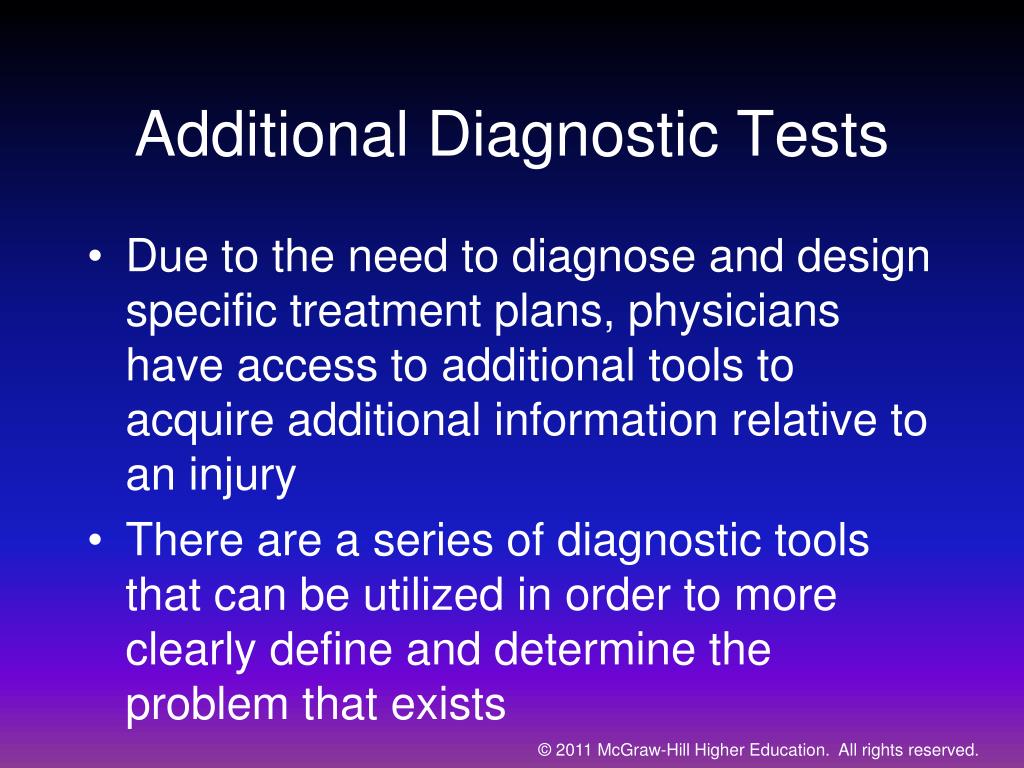 Additional Diagnostic Tests

• Due to the need to diagnose and design specific treatment plans, physicians have access to additional tools to acquire additional information relative to an injury
• There are a series of diagnostic tools that can be utilized in order to more clearly define and determine the problem that exists

© 2011 McGraw-Hill Higher Education. All rights reserved.